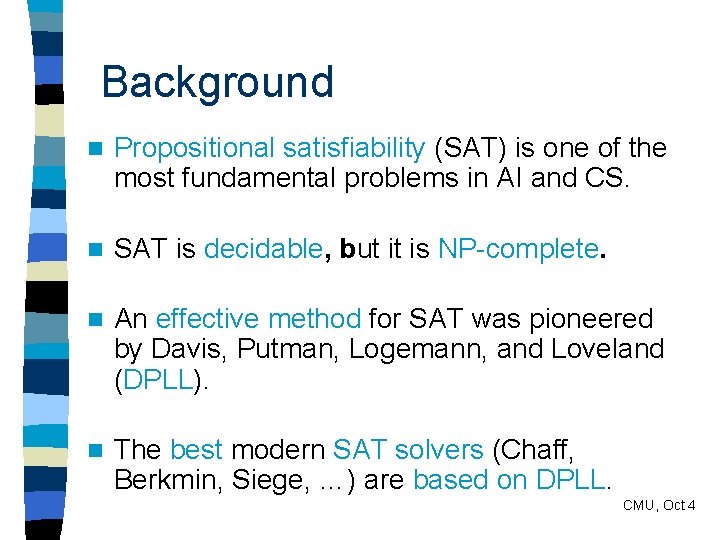 Background

Propositional satisfiability (SAT) is one of the most fundamental problems in AI and CS.

SAT is decidable, but it is NP-complete.

An effective method for SAT was pioneered by Davis, Putman, Logemann, and Loveland (DPLL).

The best modern SAT solvers (Chaff, Berkmin, Siege, …) are based on DPLL.

CMU, Oct 4